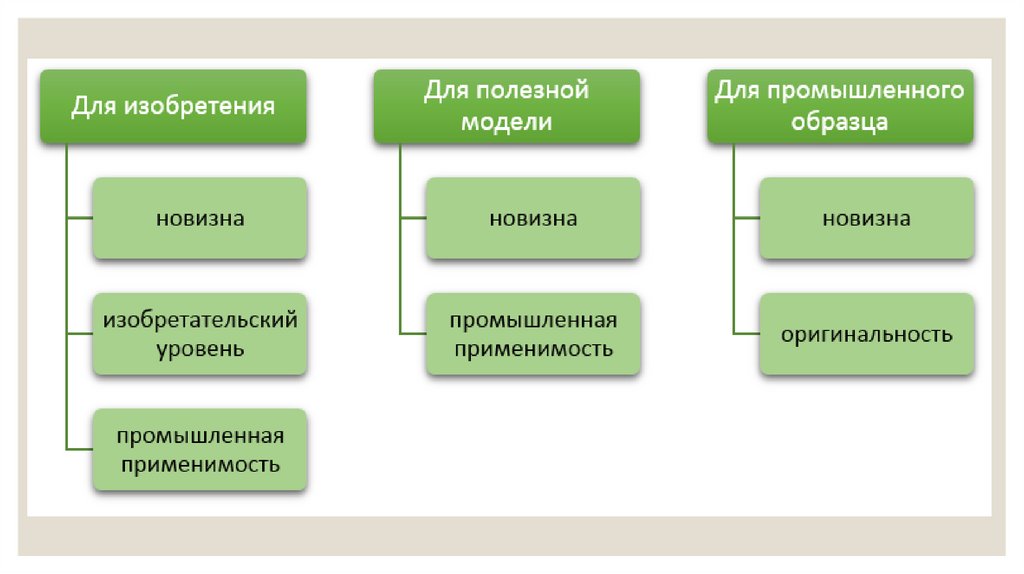 Для изобретения

новизна

изобретательский уровень

промышленная применимость

Для полезной модели

новизна

промышленная применимость

Для промышленного образца

новизна

оригинальность